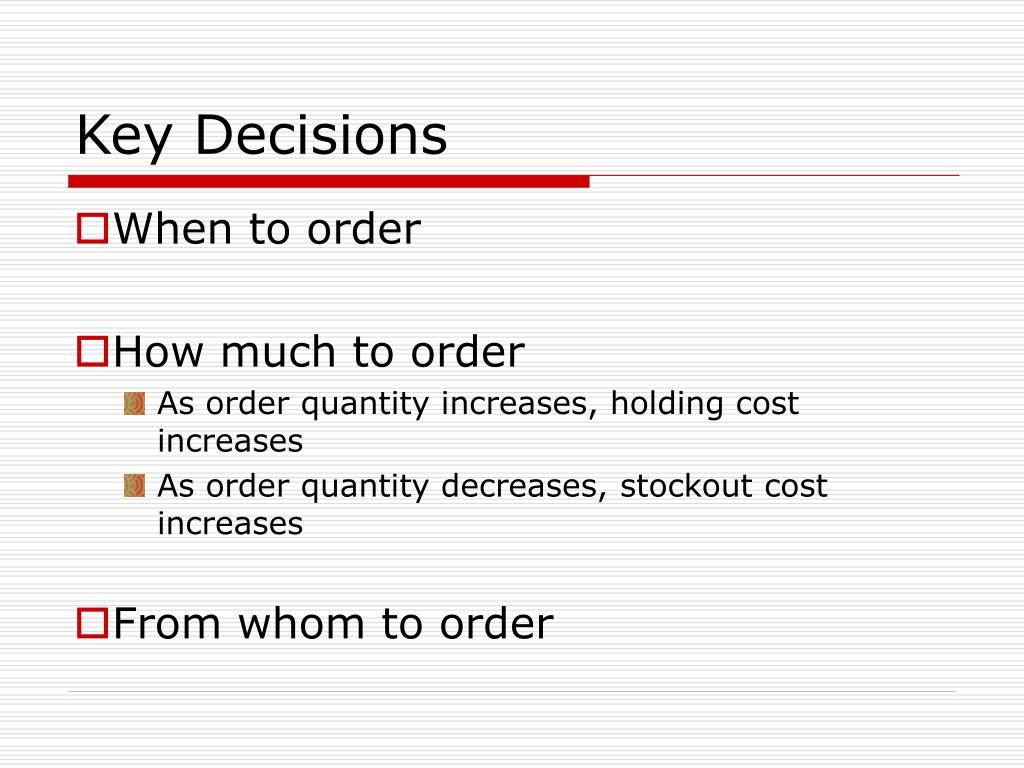 Key Decisions

When to order

How much to order

As order quantity increases, holding cost increases

As order quantity decreases, stockout cost increases

From whom to order